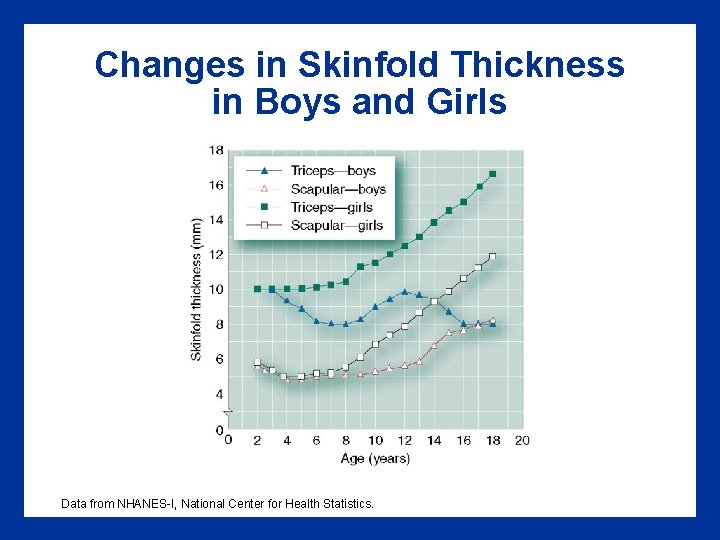 Changes in Skinfold Thickness in Boys and Girls

Triceps—boys
Scapular—boys
Triceps—girls
Scapular—girls

Skinfold thickness (mm)

18
16
14
12
10
8
6
4
0

0 2 4 6 8 10 12 14 16 18 20

Age (years)

Data from NHANES-I, National Center for Health Statistics.